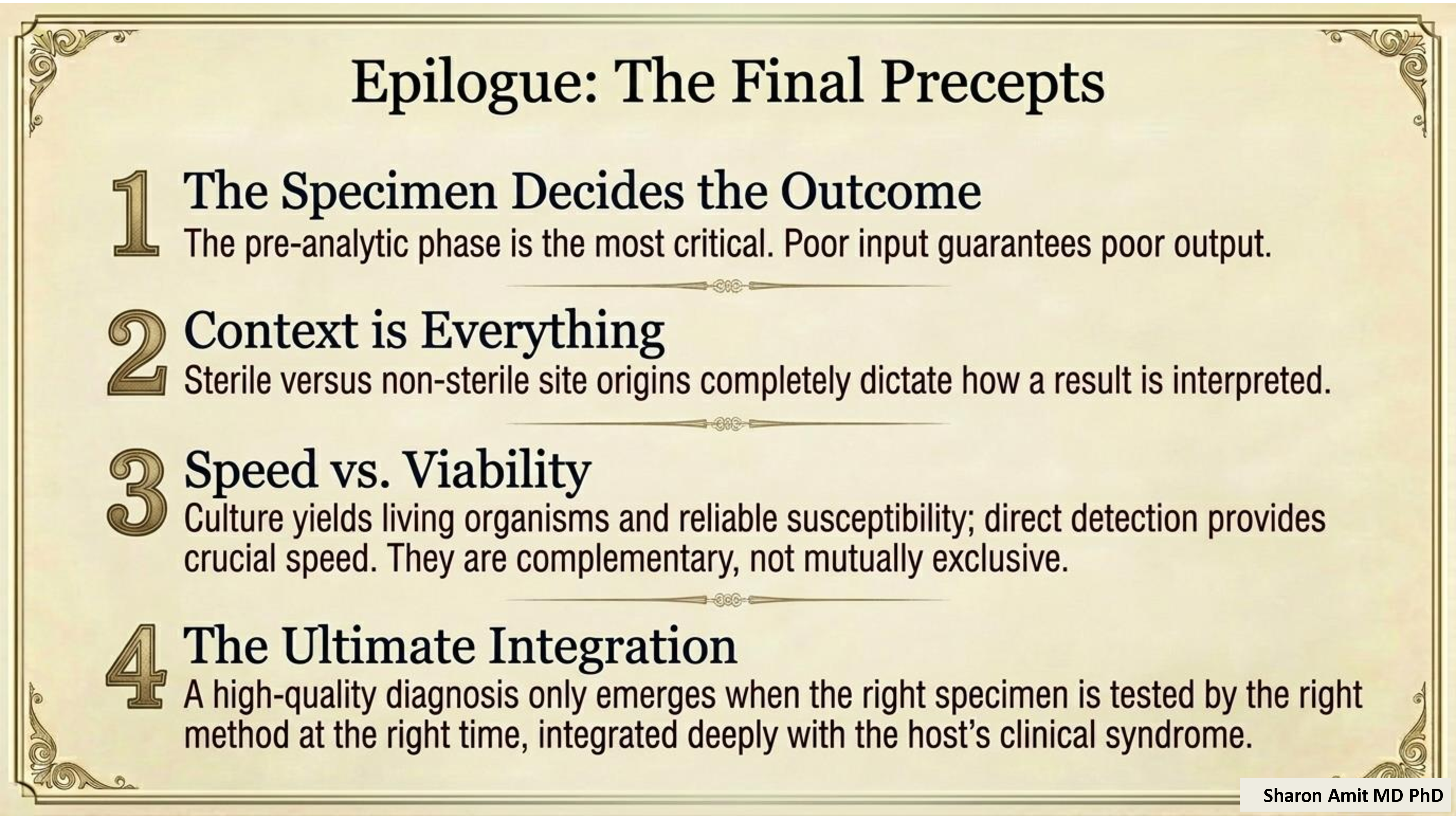 Epilogue: The Final Precepts

1 The Specimen Decides the Outcome
The pre-analytic phase is the most critical. Poor input guarantees poor output.

2 Context is Everything
Sterile versus non-sterile site origins completely dictate how a result is interpreted.

3 Speed vs. Viability
Culture yields living organisms and reliable susceptibility; direct detection provides crucial speed. They are complementary, not mutually exclusive.

4 The Ultimate Integration
A high-quality diagnosis only emerges when the right specimen is tested by the right method at the right time, integrated deeply with the host's clinical syndrome.

Sharon Amit MD PhD